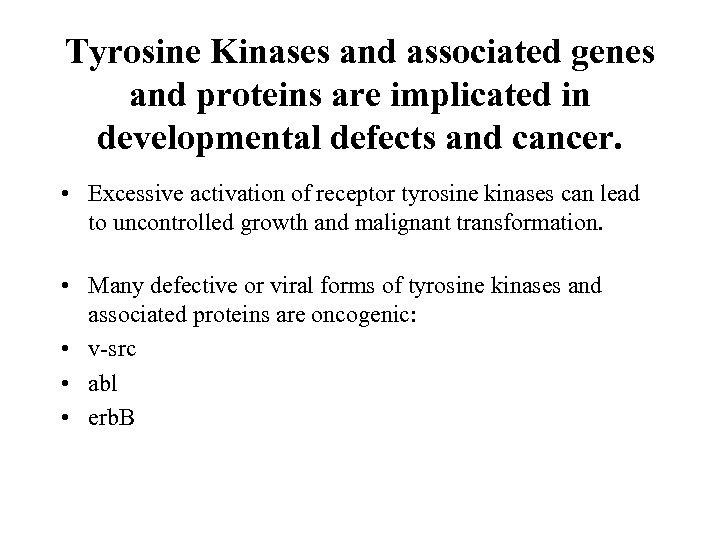 Tyrosine Kinases and associated genes and proteins are implicated in developmental defects and cancer.

• Excessive activation of receptor tyrosine kinases can lead to uncontrolled growth and malignant transformation.

• Many defective or viral forms of tyrosine kinases and associated proteins are oncogenic:
• v-src
• abl
• erbB